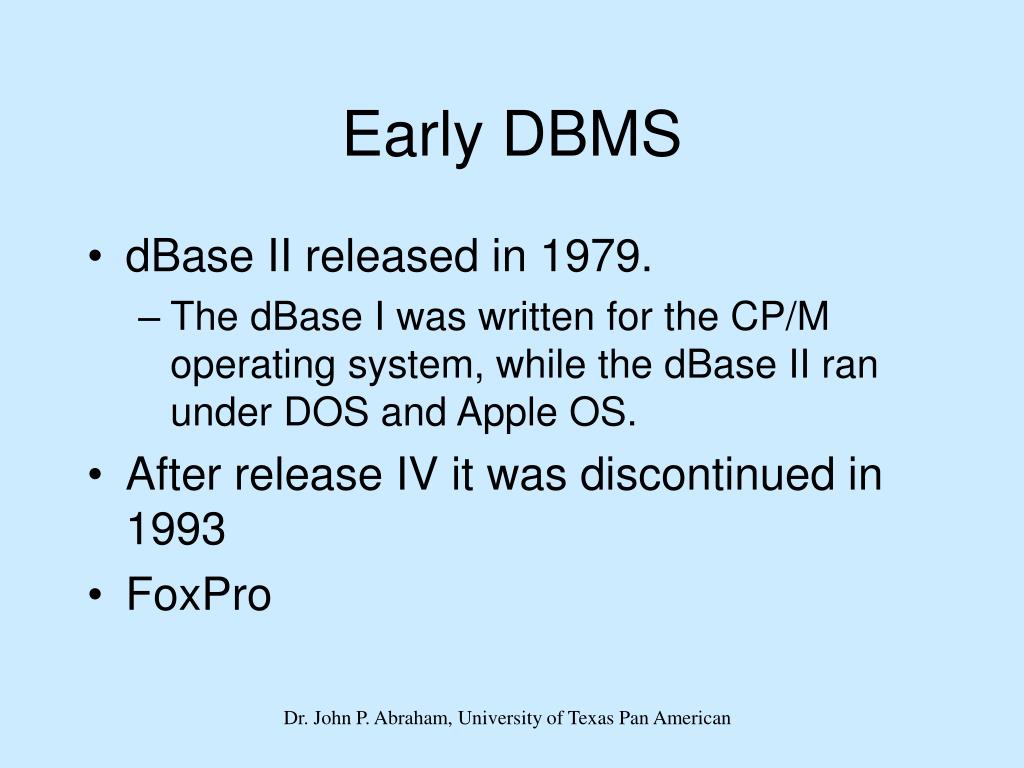 Early DBMS

• dBase II released in 1979.
– The dBase I was written for the CP/M operating system, while the dBase II ran under DOS and Apple OS.
• After release IV it was discontinued in 1993
• FoxPro

Dr. John P. Abraham, University of Texas Pan American